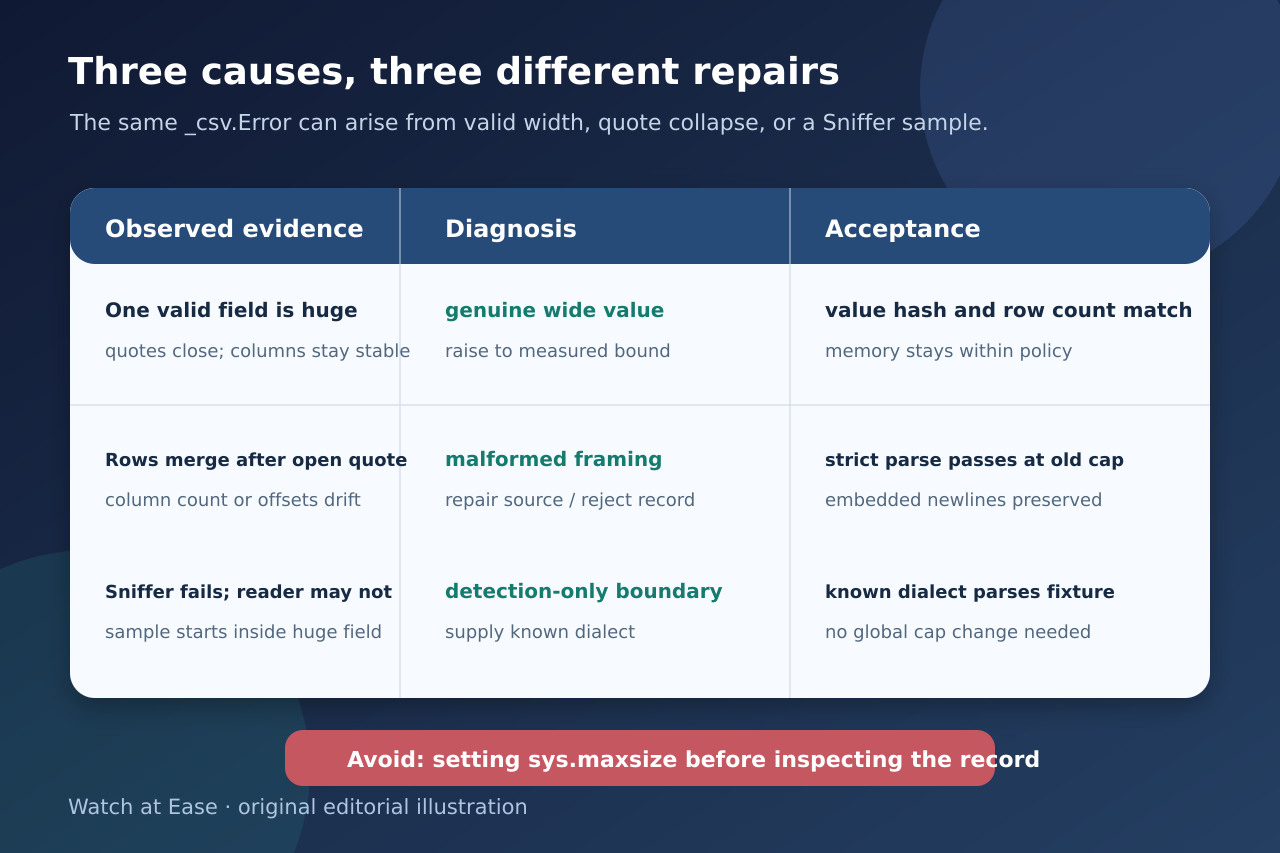 Three causes, three different repairs

The same _csv.Error can arise from valid width, quote collapse, or a Sniffer sample.

| Observed evidence | Diagnosis | Acceptance |
|---|---|---|
| One valid field is huge quotes close; columns stay stable | genuine wide value raise to measured bound | value hash and row count match memory stays within policy |
| Rows merge after open quote column count or offsets drift | malformed framing repair source / reject record | strict parse passes at old cap embedded newlines preserved |
| Sniffer fails; reader may not sample starts inside huge field | detection-only boundary supply known dialect | known dialect parses fixture no global cap change needed |

Avoid: setting sys.maxsize before inspecting the record

Watch at Ease · original editorial illustration